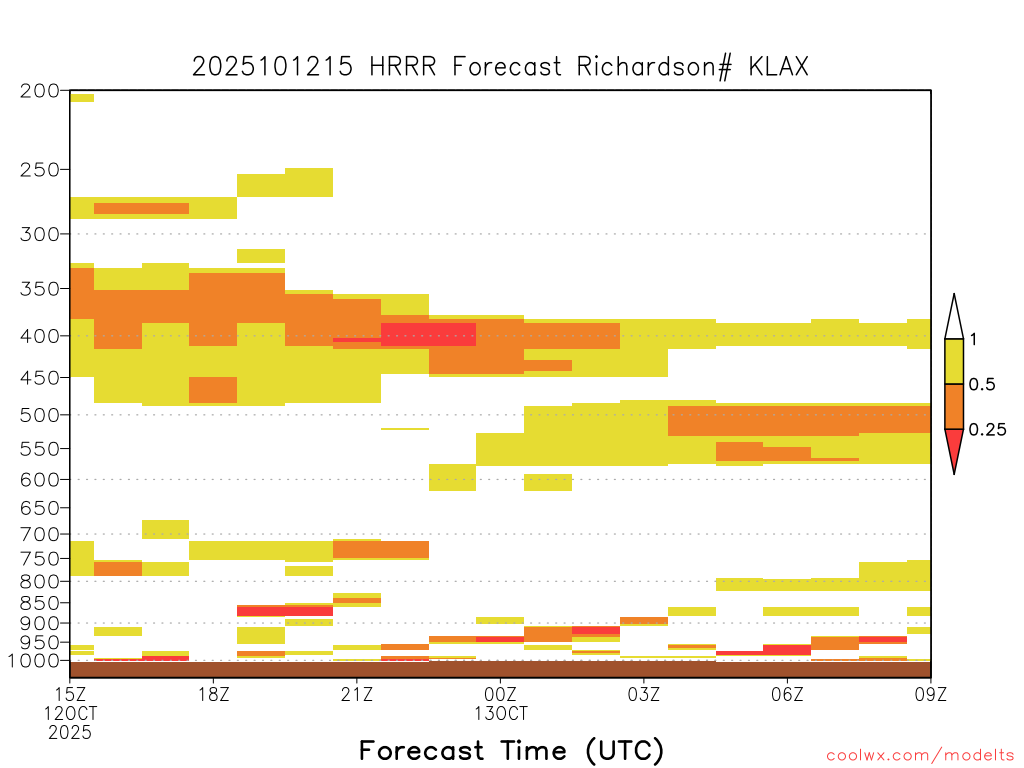 2025101215 HRRR Forecast Richardson# KLAX

200
250
300
350
400
450
500
550
600
650
700
750
800
850
900
950
1000

1
0.5
0.25

15Z
12OCT
2025
18Z
21Z
00Z
13OCT
03Z
06Z
09Z

Forecast Time (UTC)

coolwx.com/modelts